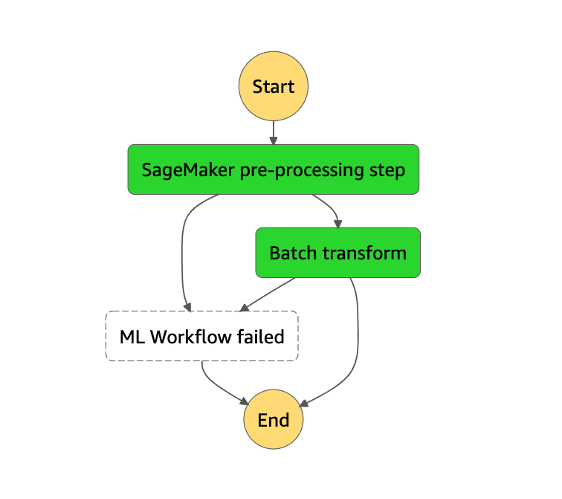 Start

SageMaker pre-processing step

Batch transform

ML Workflow failed

End